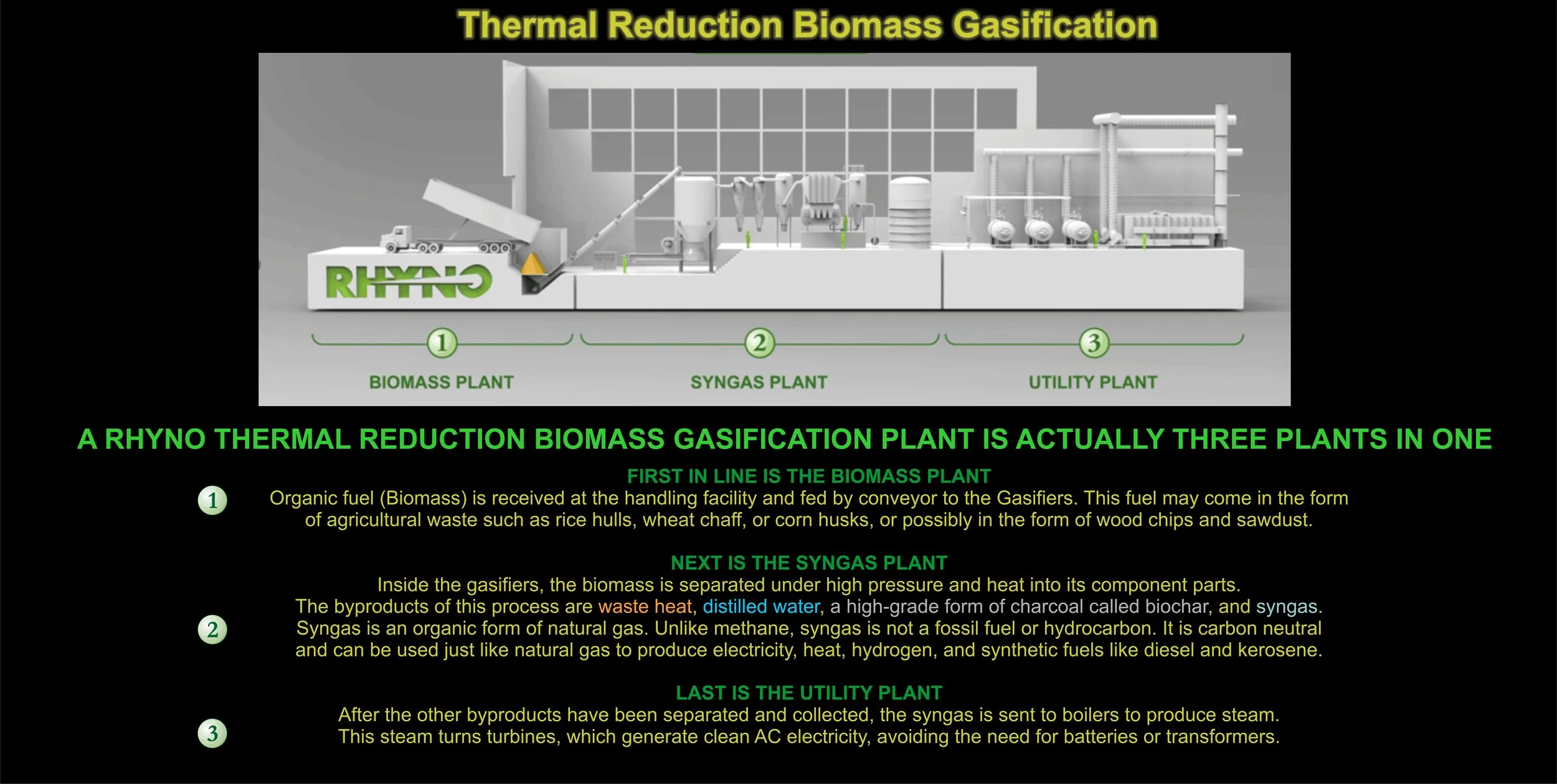 Thermal Reduction Biomass Gasification

RHYNO

1
BIOMASS PLANT

2
SYNGAS PLANT

3
UTILITY PLANT

A RHYNO THERMAL REDUCTION BIOMASS GASIFICATION PLANT IS ACTUALLY THREE PLANTS IN ONE

FIRST IN LINE IS THE BIOMASS PLANT
1
Organic fuel (Biomass) is received at the handling facility and fed by conveyor to the Gasifiers. This fuel may come in the form of agricultural waste such as rice hulls, wheat chaff, or corn husks, or possibly in the form of wood chips and sawdust.

NEXT IS THE SYNGAS PLANT
2
Inside the gasifiers, the biomass is separated under high pressure and heat into its component parts. The byproducts of this process are waste heat, distilled water, a high-grade form of charcoal called biochar, and syngas. Syngas is an organic form of natural gas. Unlike methane, syngas is not a fossil fuel or hydrocarbon. It is carbon neutral and can be used just like natural gas to produce electricity, heat, hydrogen, and synthetic fuels like diesel and kerosene.

LAST IS THE UTILITY PLANT
3
After the other byproducts have been separated and collected, the syngas is sent to boilers to produce steam. This steam turns turbines, which generate clean AC electricity, avoiding the need for batteries or transformers.